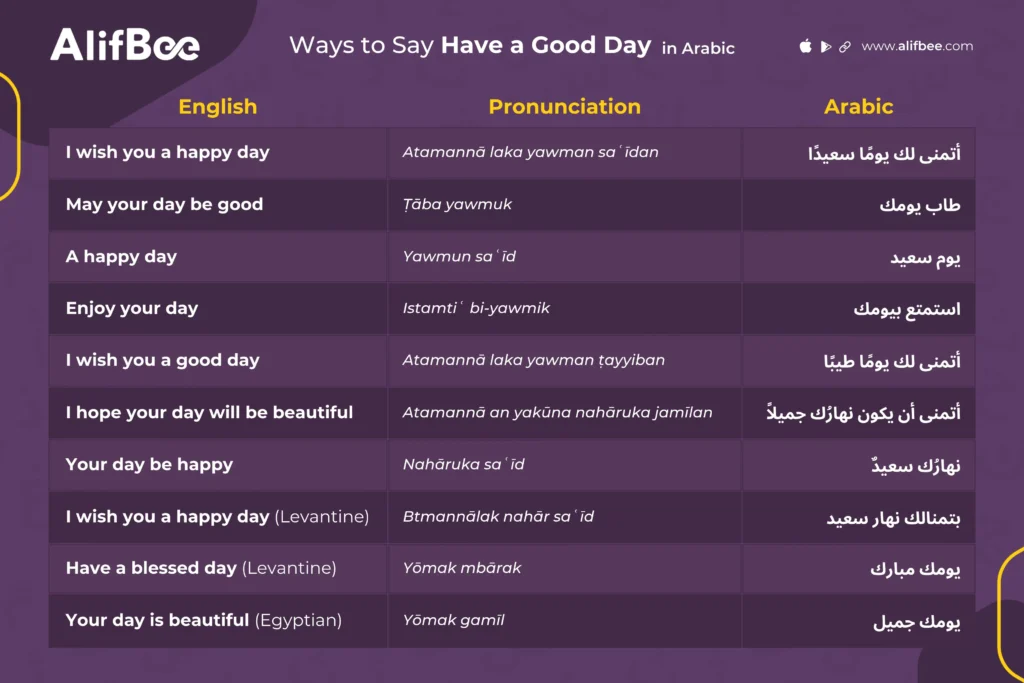 AlifBee

Ways to Say Have a Good Day in Arabic

www.alifbee.com

| English | Pronunciation | Arabic |
|---|---|---|
| I wish you a happy day | Atamannā laka yawman saʿīdan | أتمنى لك يومًا سعيدًا |
| May your day be good | Ṭāba yawmuk | طاب يومك |
| A happy day | Yawmun saʿīd | يوم سعيد |
| Enjoy your day | Istamtiʿ bi-yawmik | استمتع بيومك |
| I wish you a good day | Atamannā laka yawman ṭayyiban | أتمنى لك يومًا طيبًا |
| I hope your day will be beautiful | Atamannā an yakūna nahāruka jamīlan | أتمنى أن يكون نهارُك جميلاً |
| Your day be happy | Nahāruka saʿīd | نهارُك سعيدٌ |
| I wish you a happy day (Levantine) | Btmannālak nahār saʿīd | بتمنالك نهار سعيد |
| Have a blessed day (Levantine) | Yōmak mbārak | يومك مبارك |
| Your day is beautiful (Egyptian) | Yōmak gamīl | يومك جميل |